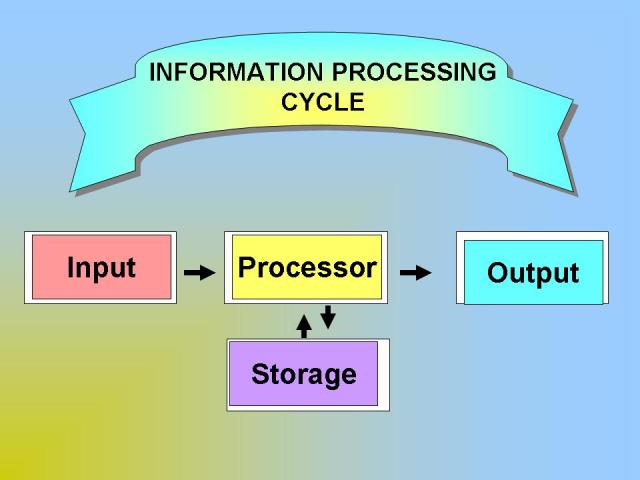 INFORMATION PROCESSING CYCLE

Input

Processor

Output

Storage